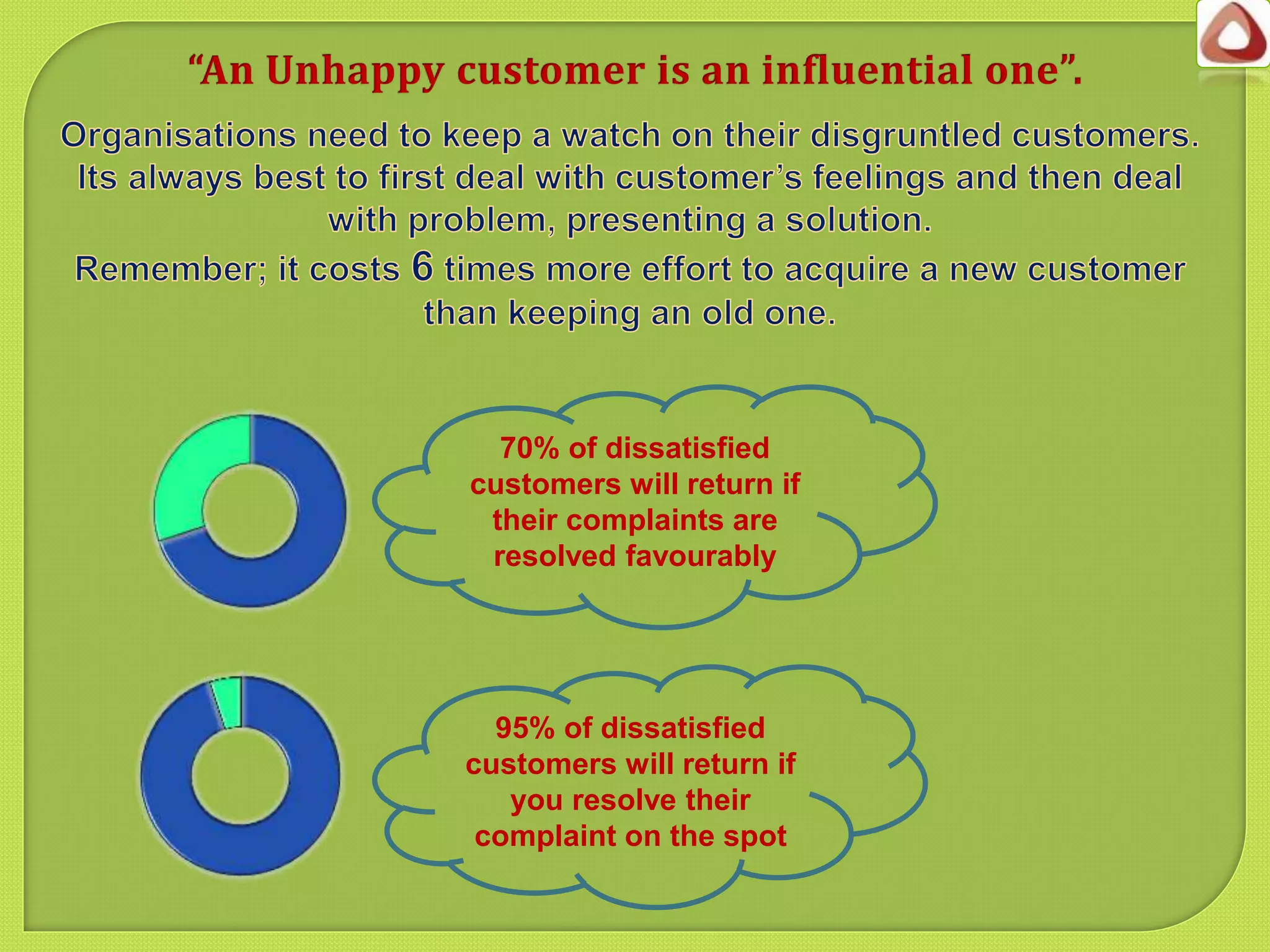 “An Unhappy customer is an influential one”.

Organisations need to keep a watch on their disgruntled customers. Its always best to first deal with customer’s feelings and then deal with problem, presenting a solution.

Remember; it costs 6 times more effort to acquire a new customer than keeping an old one.

70% of dissatisfied customers will return if their complaints are resolved favourably

95% of dissatisfied customers will return if you resolve their complaint on the spot